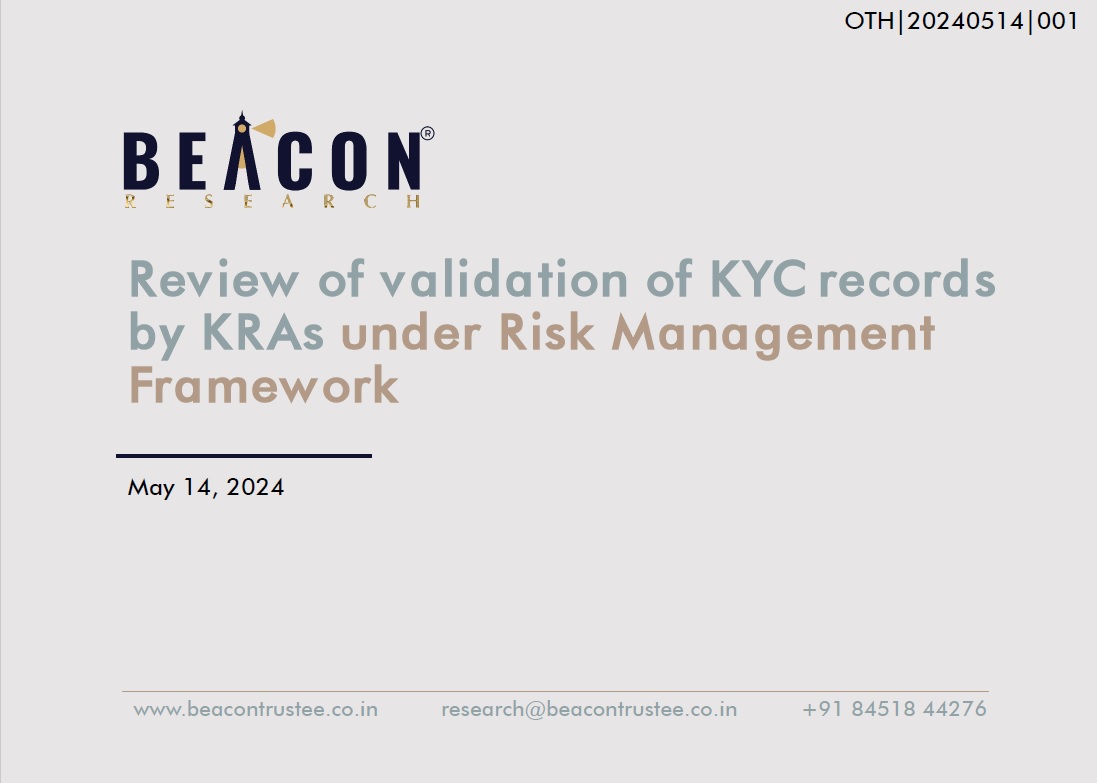 OTH|20240514|001

BEACON®
RESEARCH

Review of validation of KYC records by KRAs under Risk Management Framework

May 14, 2024

www.beacontrustee.co.in research@beacontrustee.co.in +91 84518 44276